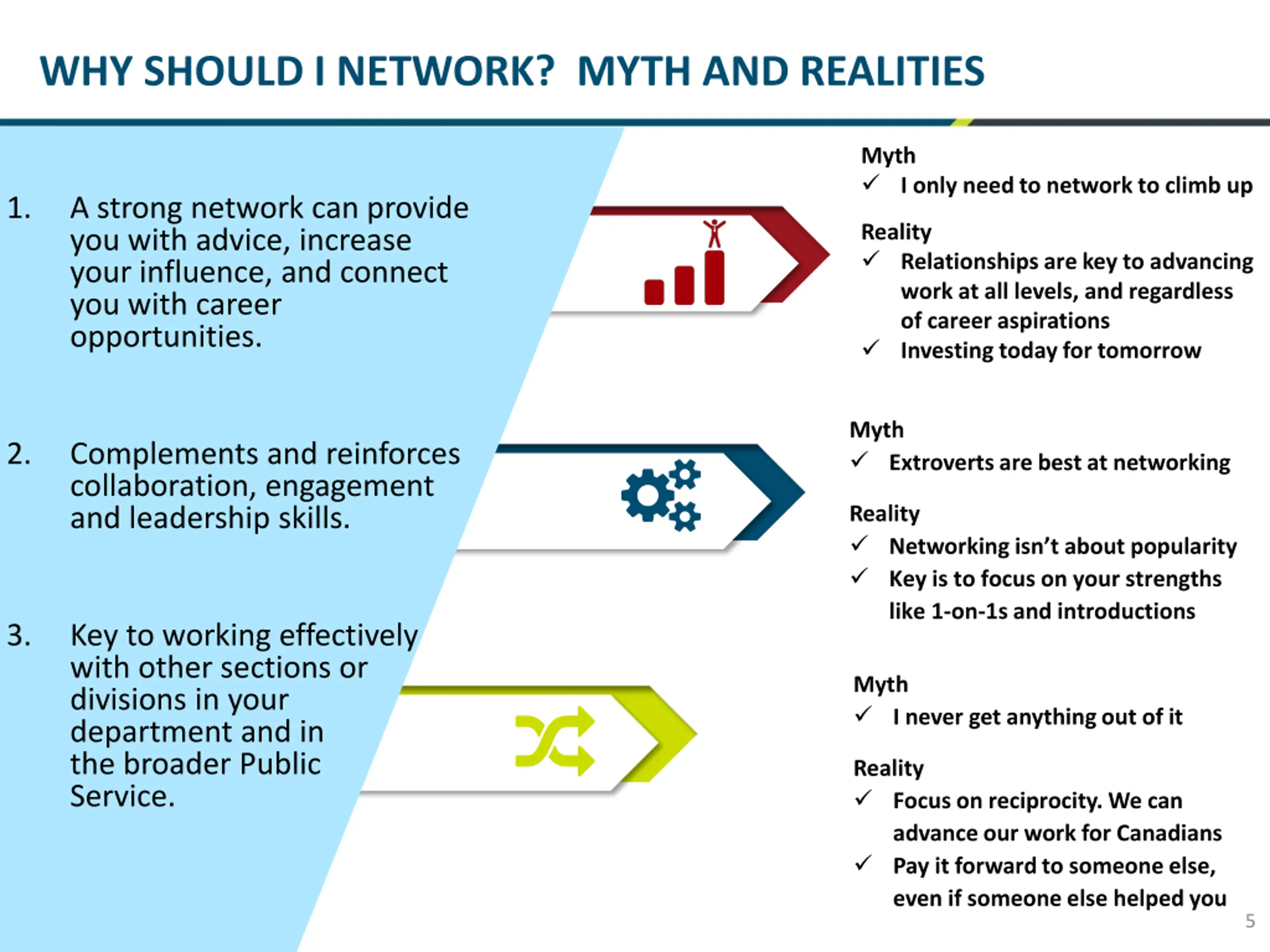 WHY SHOULD I NETWORK? MYTH AND REALITIES

1. A strong network can provide you with advice, increase your influence, and connect you with career opportunities.

2. Complements and reinforces collaboration, engagement and leadership skills.

3. Key to working effectively with other sections or divisions in your department and in the broader Public Service.

Myth
✓ I only need to network to climb up

Reality
✓ Relationships are key to advancing work at all levels, and regardless of career aspirations
✓ Investing today for tomorrow

Myth
✓ Extroverts are best at networking

Reality
✓ Networking isn't about popularity
✓ Key is to focus on your strengths like 1-on-1s and introductions

Myth
✓ I never get anything out of it

Reality
✓ Focus on reciprocity. We can advance our work for Canadians
✓ Pay it forward to someone else, even if someone else helped you

5